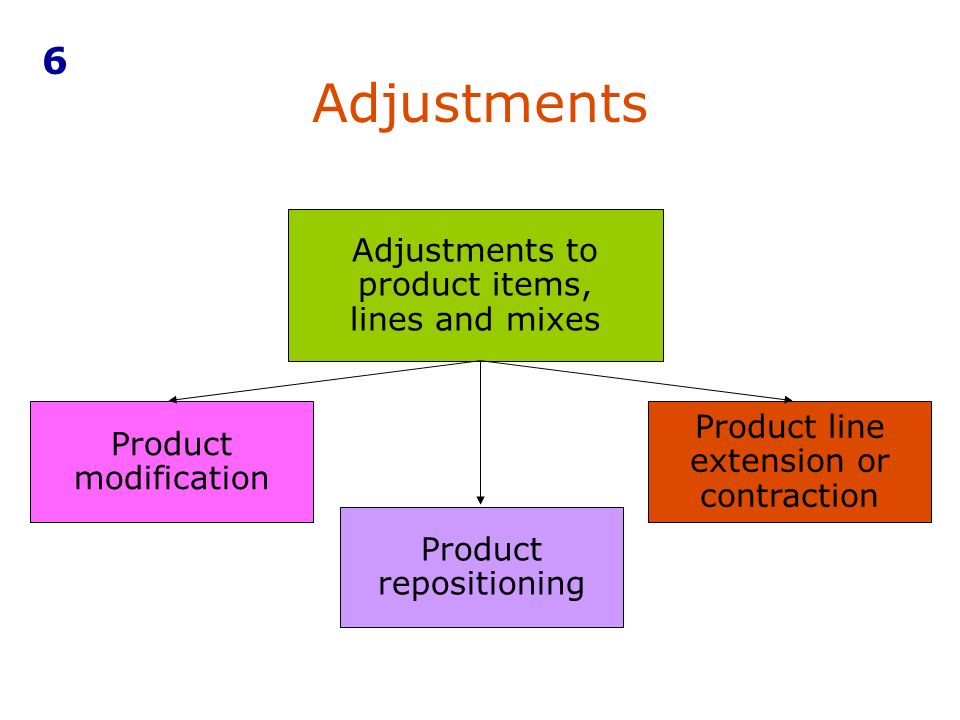 6

Adjustments

Adjustments to product items, lines and mixes

Product modification

Product repositioning

Product line extension or contraction